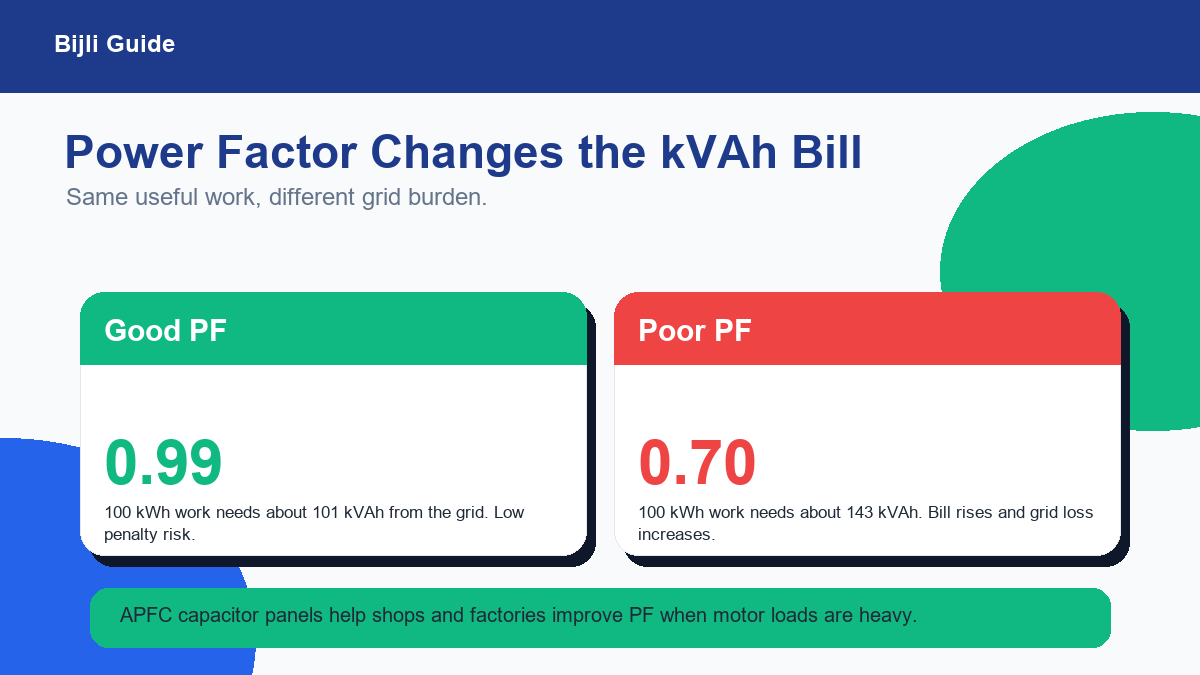 Bijli Guide

Power Factor Changes the kVAh Bill

Same useful work, different grid burden.

Good PF

0.99

100 kWh work needs about 101 kVAh from the grid. Low penalty risk.

Poor PF

0.70

100 kWh work needs about 143 kVAh. Bill rises and grid loss increases.

APFC capacitor panels help shops and factories improve PF when motor loads are heavy.